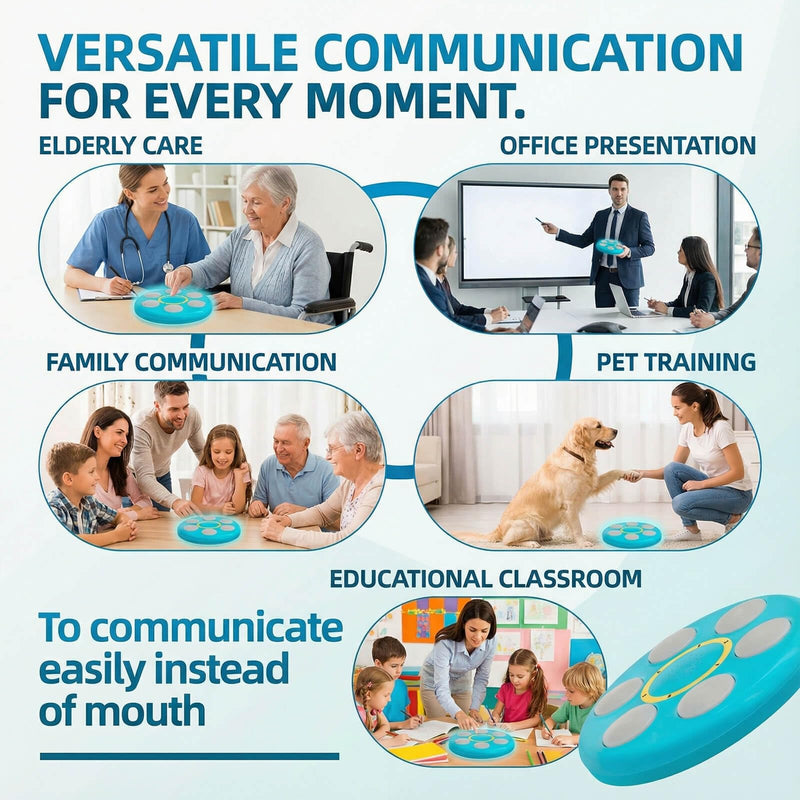 VERSATILE COMMUNICATION FOR EVERY MOMENT.

ELDERLY CARE

OFFICE PRESENTATION

FAMILY COMMUNICATION

PET TRAINING

EDUCATIONAL CLASSROOM

To communicate easily instead of mouth